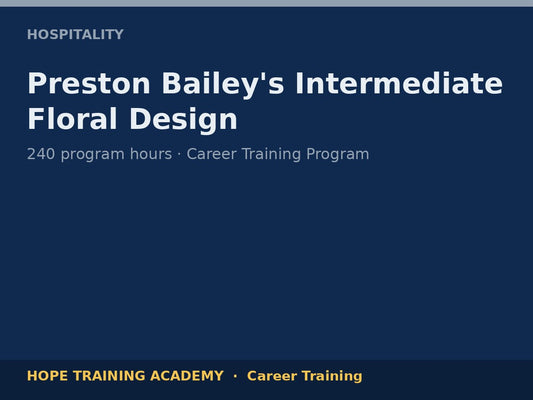 HOSPITALITY

Preston Bailey's Intermediate Floral Design

240 program hours · Career Training Program

HOPE TRAINING ACADEMY · Career Training